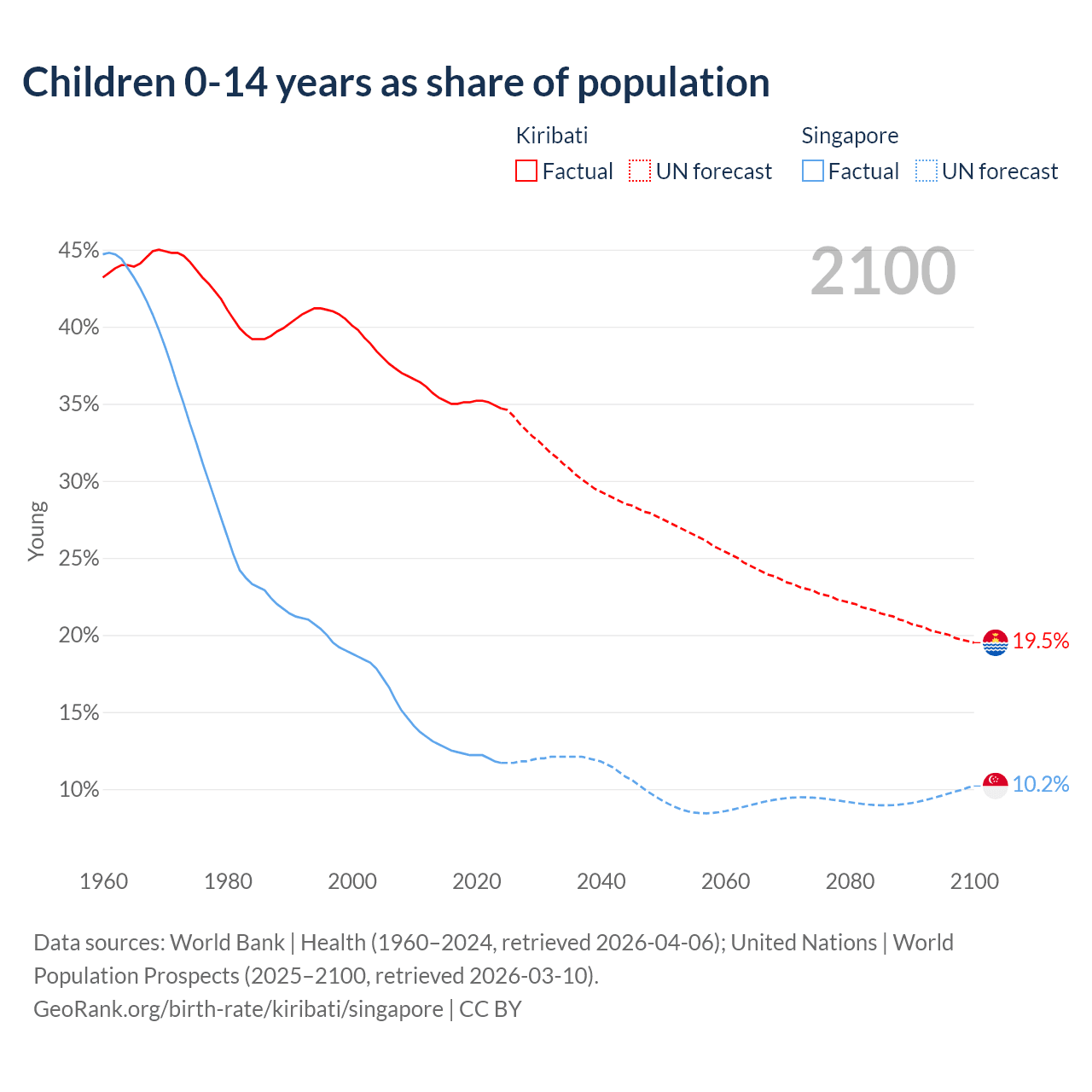 Children 0-14 years as share of population

Kiribati
Factual UN forecast

Singapore
Factual UN forecast

2100

45%
40%
35%
30%
25%
20%
15%
10%

Young

19.5%
10.2%

1960 1980 2000 2020 2040 2060 2080 2100

Data sources: World Bank | Health (1960–2024, retrieved 2026-04-06); United Nations | World Population Prospects (2025–2100, retrieved 2026-03-10).
GeoRank.org/birth-rate/kiribati/singapore | CC BY